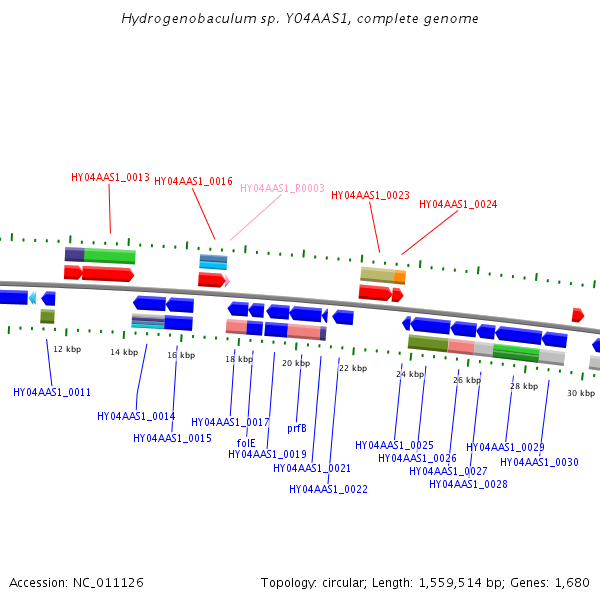 Hydrogenobaculum sp. Y04AAS1, complete genome

HY04AAS1_0013
HY04AAS1_0016
HY04AAS1_R0003
HY04AAS1_0023
HY04AAS1_0024

12 kbp
14 kbp
16 kbp
18 kbp
20 kbp
22 kbp
24 kbp
26 kbp
28 kbp
30 kbp

HY04AAS1_0011
HY04AAS1_0014
HY04AAS1_0015
HY04AAS1_0017
folE
HY04AAS1_0019
prfB
HY04AAS1_0021
HY04AAS1_0022
HY04AAS1_0025
HY04AAS1_0026
HY04AAS1_0027
HY04AAS1_0028
HY04AAS1_0029
HY04AAS1_0030

Accession: NC_011126
Topology: circular; Length: 1,559,514 bp; Genes: 1,680